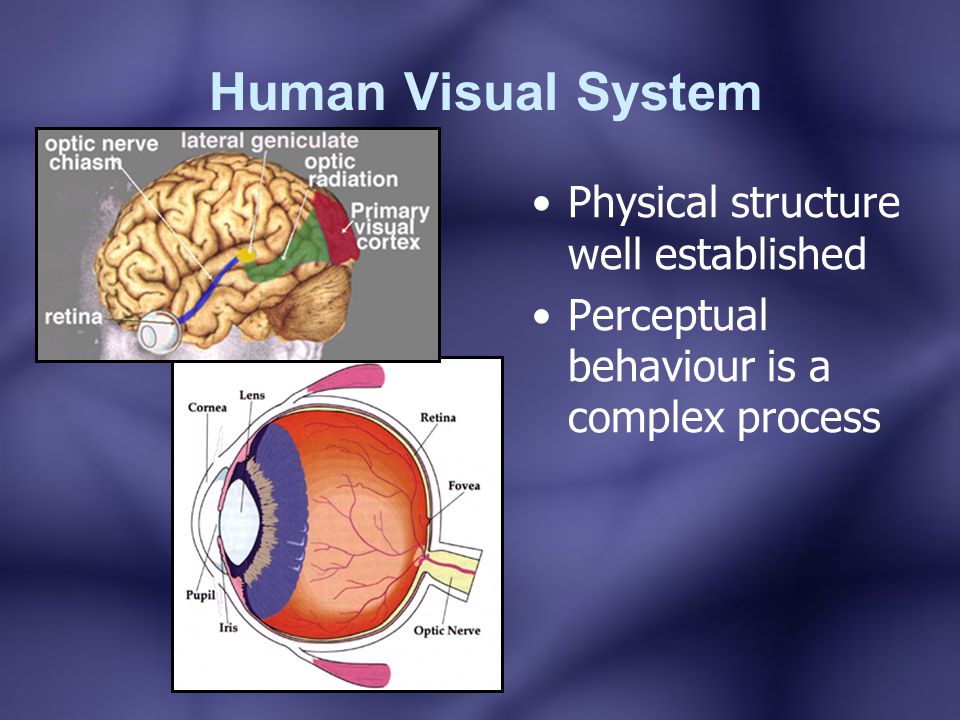 Human Visual System

optic nerve
chiasm
lateral geniculate
optic
radiation
Primary
visual
cortex
retina

Cornea
Lens
Retina
Fovea
Pupil
Iris
Optic Nerve

• Physical structure well established
• Perceptual behaviour is a complex process